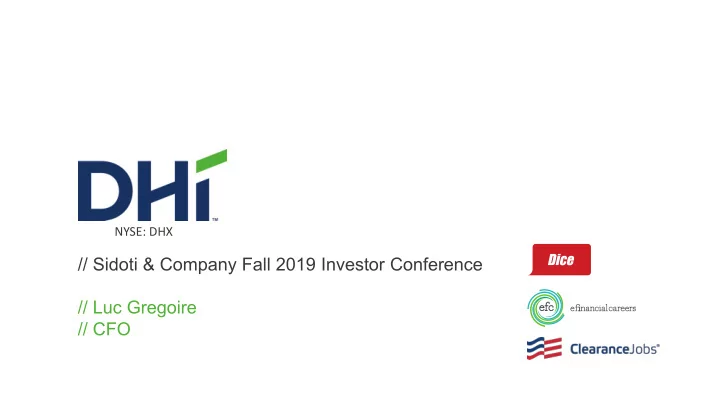 DHI™
NYSE: DHX

// Sidoti & Company Fall 2019 Investor Conference

// Luc Gregoire
// CFO

Dice

efc efinancialcareers

ClearanceJobs®